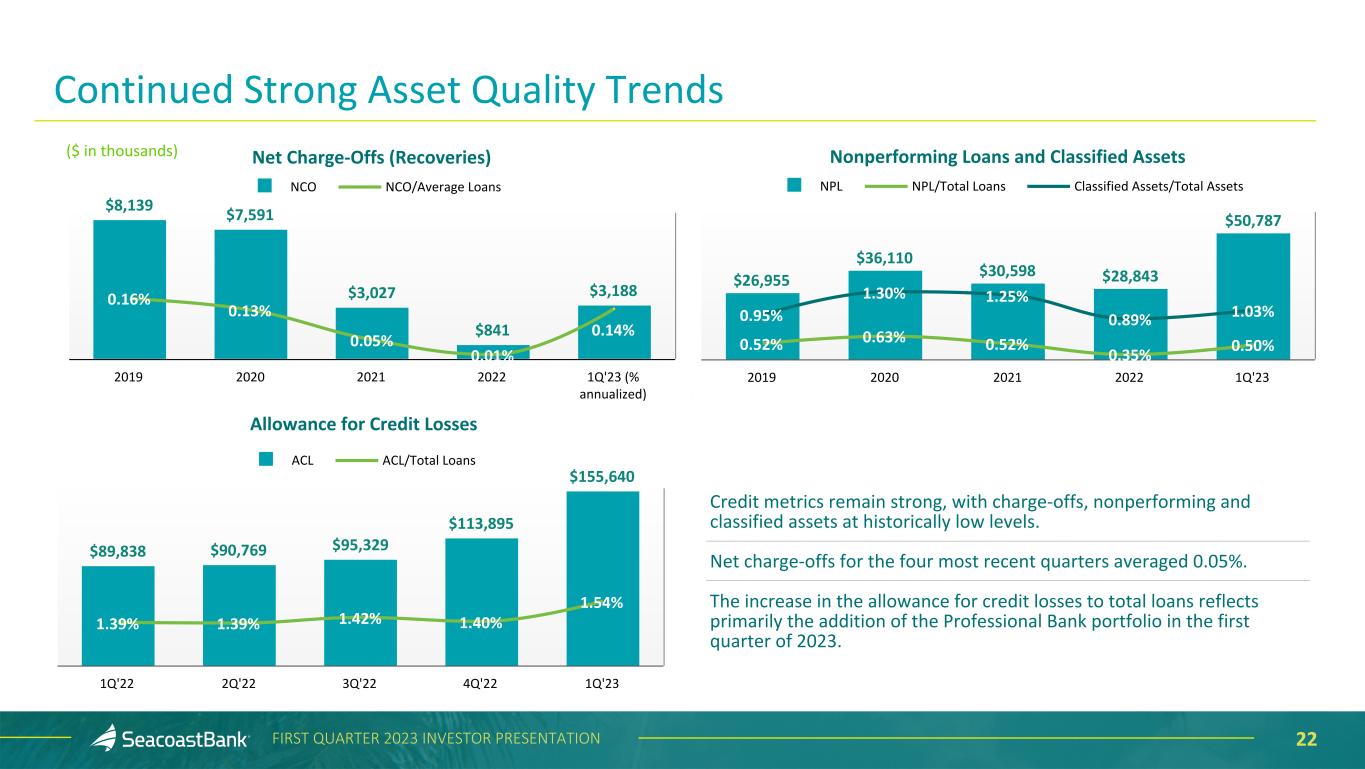 Continued Strong Asset Quality Trends

($ in thousands)

Net Charge-Offs (Recoveries)

NCO NCO/Average Loans

$8,139 $7,591 $3,027 $841 $3,188

0.16% 0.13% 0.05% 0.01% 0.14%

2019 2020 2021 2022 1Q'23 (% annualized)

Nonperforming Loans and Classified Assets

NPL NPL/Total Loans Classified Assets/Total Assets

$26,955 $36,110 $30,598 $28,843 $50,787

0.95% 1.30% 1.25% 0.89% 1.03%

0.52% 0.63% 0.52% 0.35% 0.50%

2019 2020 2021 2022 1Q'23

Allowance for Credit Losses

ACL ACL/Total Loans

$89,838 $90,769 $95,329 $113,895 $155,640

1.39% 1.39% 1.42% 1.40% 1.54%

1Q'22 2Q'22 3Q'22 4Q'22 1Q'23

Credit metrics remain strong, with charge-offs, nonperforming and classified assets at historically low levels.

Net charge-offs for the four most recent quarters averaged 0.05%.

The increase in the allowance for credit losses to total loans reflects primarily the addition of the Professional Bank portfolio in the first quarter of 2023.

SeacoastBank FIRST QUARTER 2023 INVESTOR PRESENTATION 22